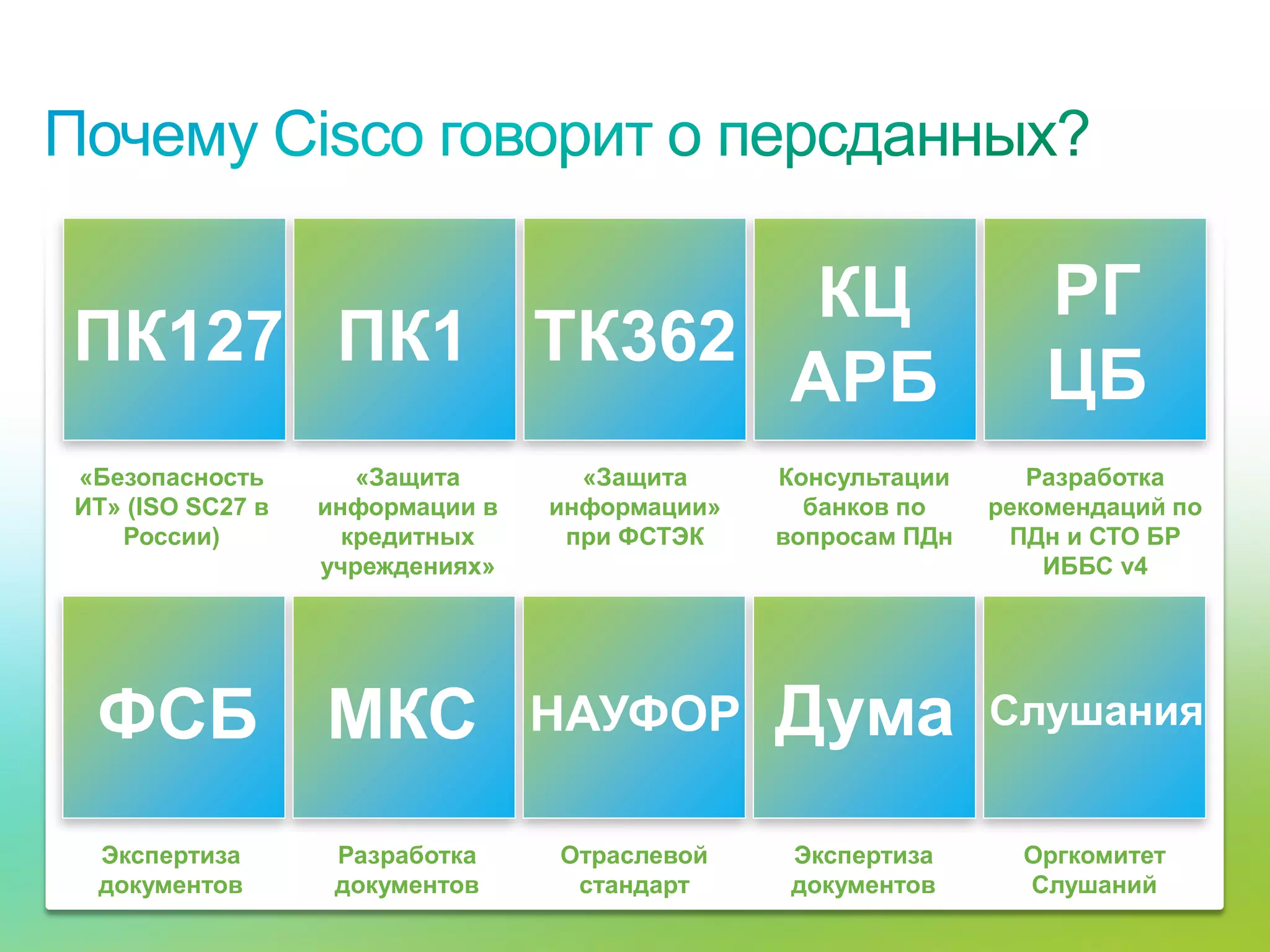 Почему Cisco говорит о персданных?

ПК127

«Безопасность ИТ» (ISO SC27 в России)

ПК1

«Защита информации в кредитных учреждениях»

ТК362

«Защита информации» при ФСТЭК

КЦ АРБ

Консультации банков по вопросам ПДн

РГ ЦБ

Разработка рекомендаций по ПДн и СТО БР ИББС v4

ФСБ

Экспертиза документов

МКС

Разработка документов

НАУФОР

Отраслевой стандарт

Дума

Экспертиза документов

Слушания

Оргкомитет Слушаний